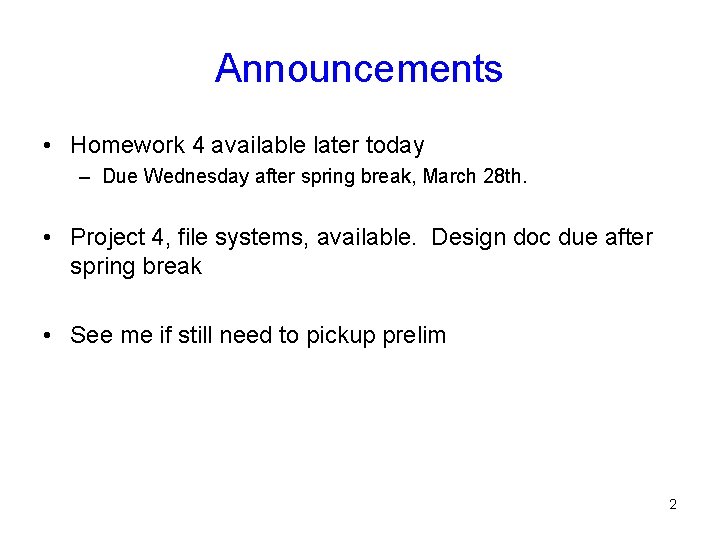 Announcements

• Homework 4 available later today
– Due Wednesday after spring break, March 28th.

• Project 4, file systems, available. Design doc due after spring break

• See me if still need to pickup prelim

2